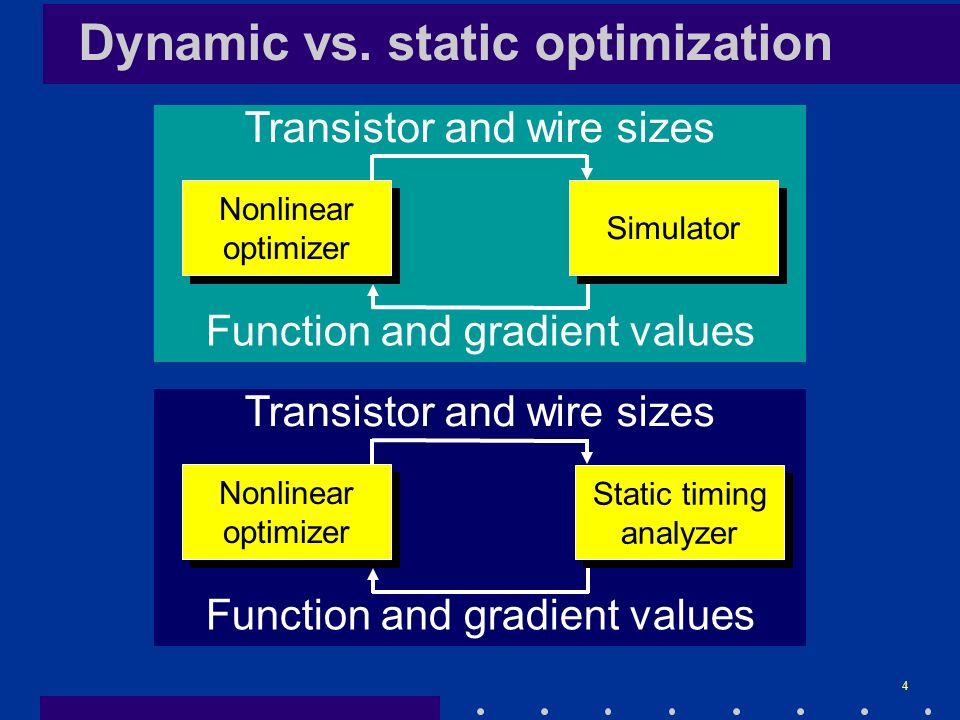 Dynamic vs. static optimization

Transistor and wire sizes

Nonlinear optimizer

Simulator

Function and gradient values

Transistor and wire sizes

Nonlinear optimizer

Static timing analyzer

Function and gradient values

4